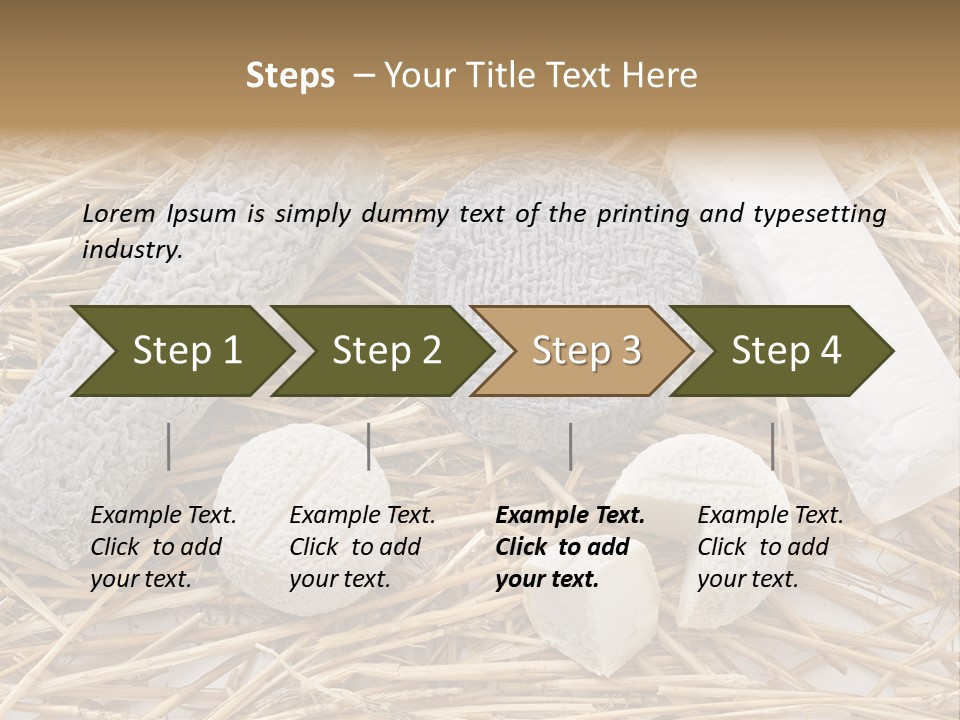 Steps – Your Title Text Here

Lorem Ipsum is simply dummy text of the printing and typesetting industry.

Step 1

Step 2

Step 3

Step 4

Example Text. Click to add your text.

Example Text. Click to add your text.

Example Text. Click to add your text.

Example Text. Click to add your text.